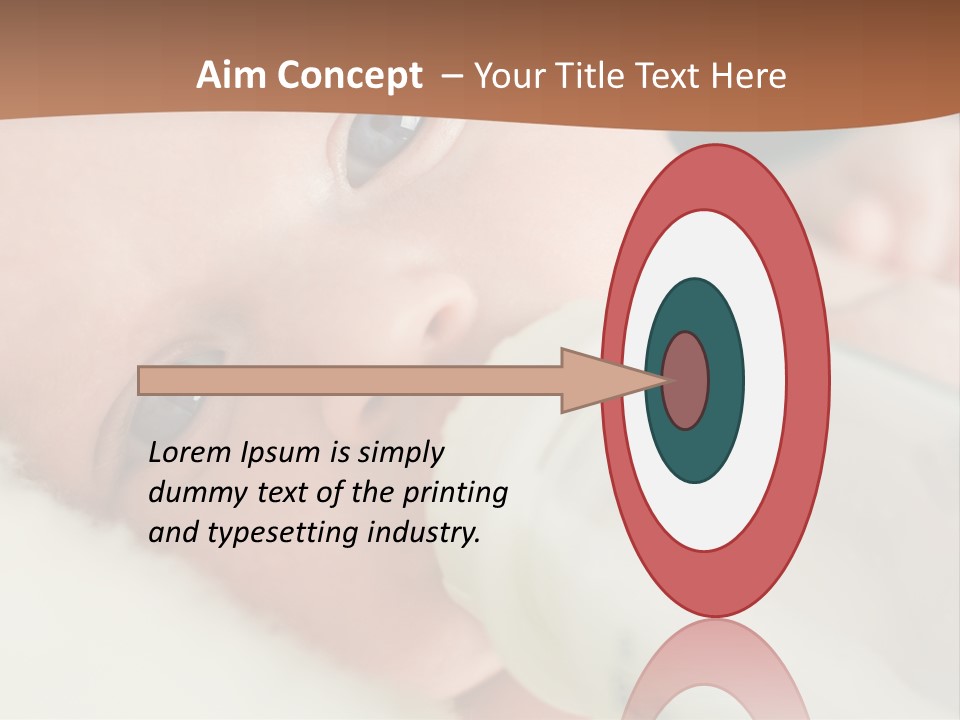 Aim Concept – Your Title Text Here

Lorem Ipsum is simply dummy text of the printing and typesetting industry.